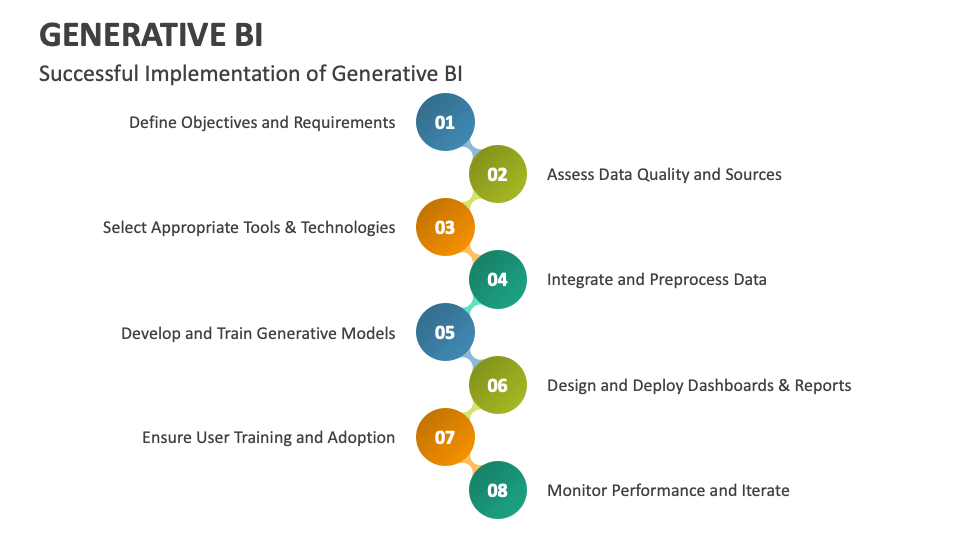 GENERATIVE BI

Successful Implementation of Generative BI

Define Objectives and Requirements 01

02 Assess Data Quality and Sources

Select Appropriate Tools & Technologies 03

04 Integrate and Preprocess Data

Develop and Train Generative Models 05

06 Design and Deploy Dashboards & Reports

Ensure User Training and Adoption 07

08 Monitor Performance and Iterate